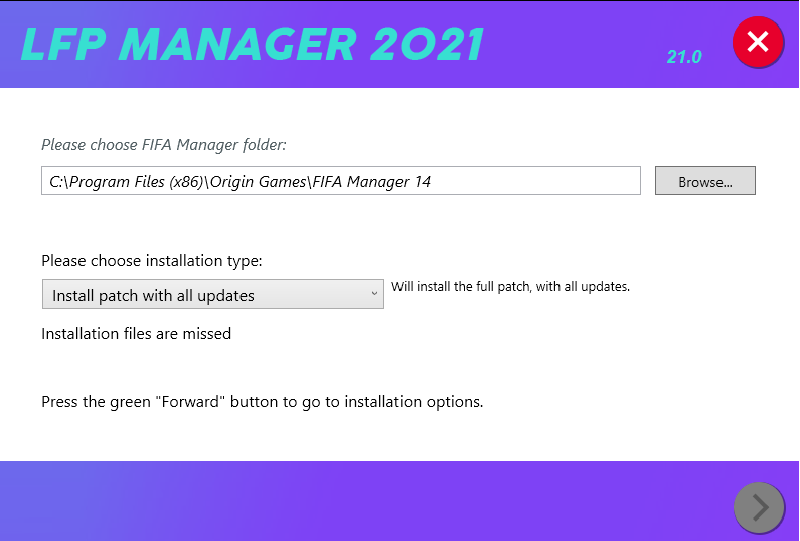 LFP MANAGER 2021

21.0

Please choose FIFA Manager folder:

C:\Program Files (x86)\Origin Games\FIFA Manager 14

Browse...

Please choose installation type:

Install patch with all updates

Will install the full patch, with all updates.

Installation files are missed

Press the green "Forward" button to go to installation options.